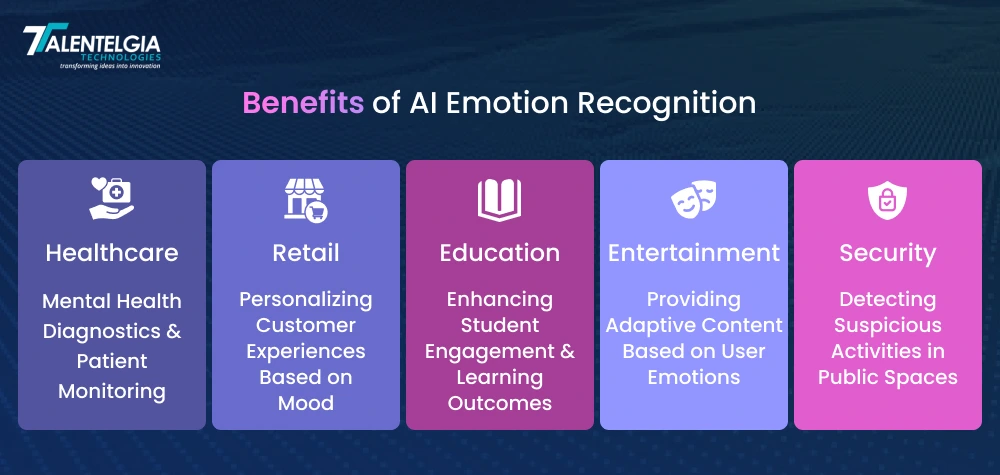 TALENTELGIA
TECHNOLOGIES
transforming ideas into innovation

Benefits of AI Emotion Recognition

Healthcare

Mental Health Diagnostics & Patient Monitoring

Retail

Personalizing Customer Experiences Based on Mood

Education

Enhancing Student Engagement & Learning Outcomes

Entertainment

Providing Adaptive Content Based on User Emotions

Security

Detecting Suspicious Activities in Public Spaces